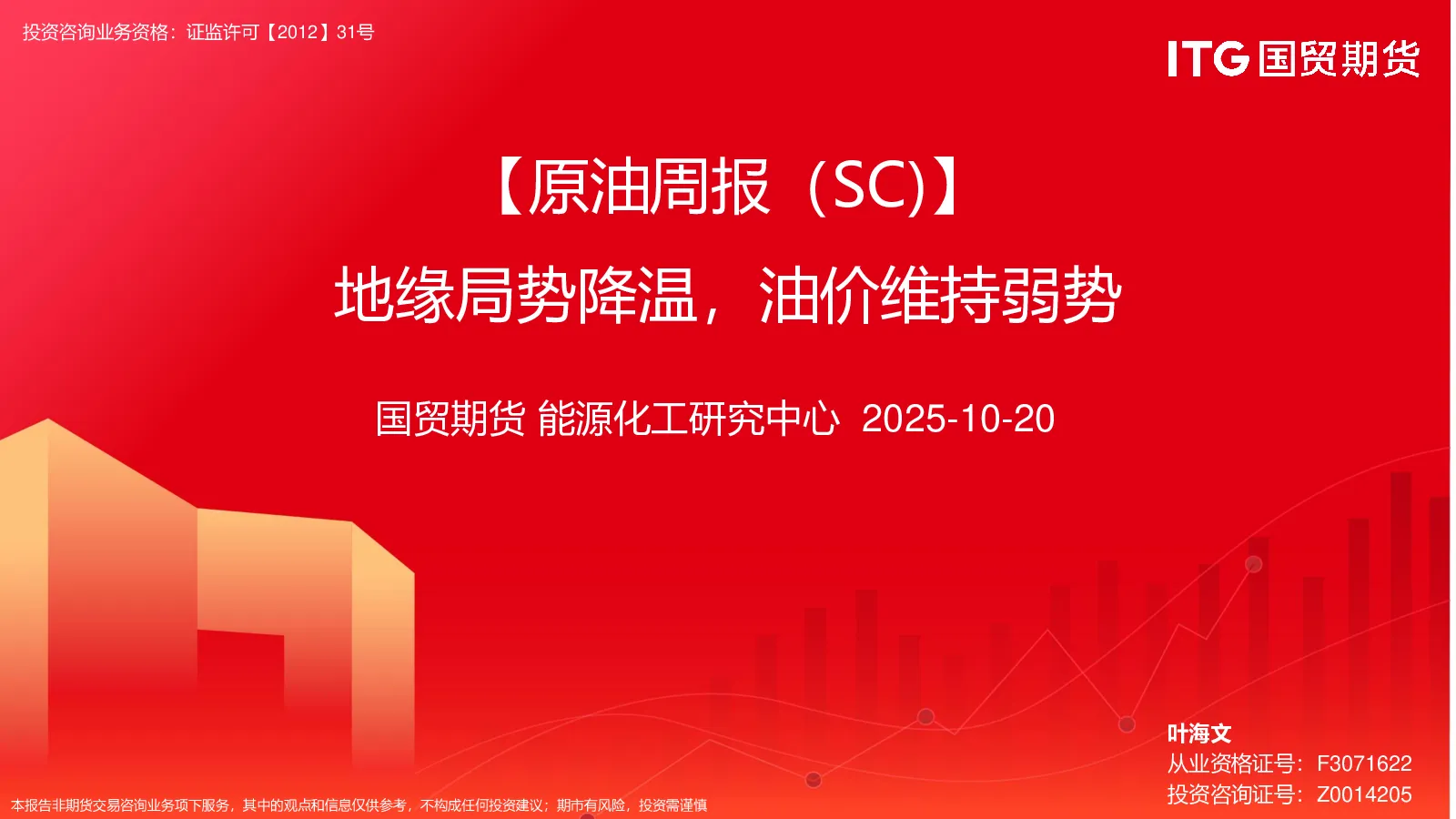 投资咨询业务资格：证监许可【2012】31号

ITG 国贸期货

【原油周报（SC)】

地缘局势降温，油价维持弱势

国贸期货 能源化工研究中心 2025-10-20

叶海文
从业资格证号：F3071622
投资咨询证号：Z0014205

本报告非期货交易咨询业务项下服务，其中的观点和信息仅供参考，不构成任何投资建议；期市有风险，投资需谨慎